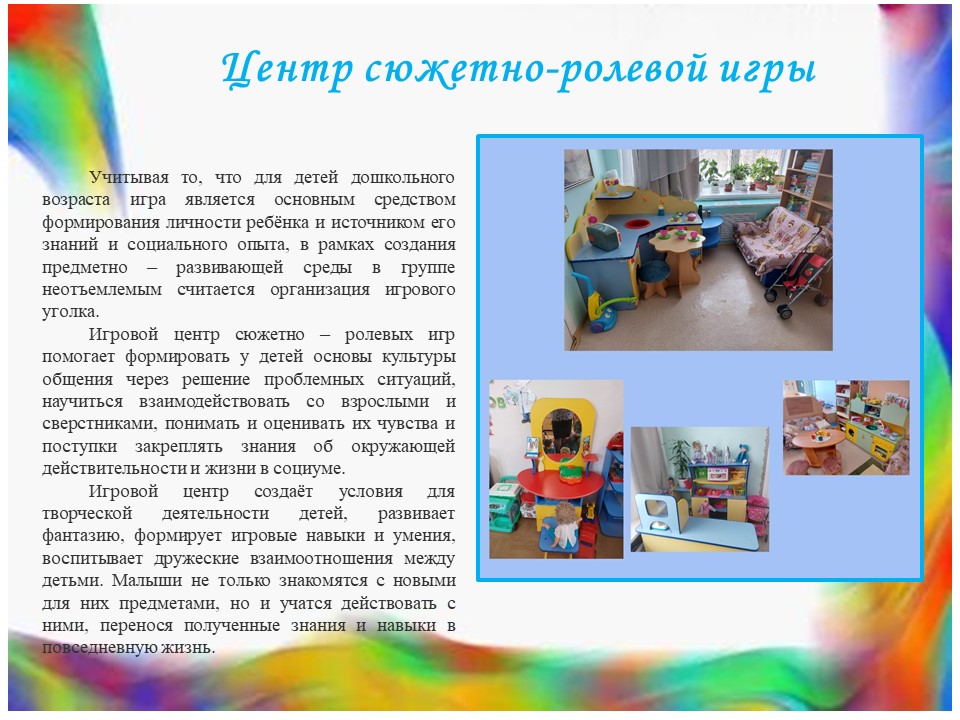 Центр сюжетно-ролевой игры

Учитывая то, что для детей дошкольного возраста игра является основным средством формирования личности ребёнка и источником его знаний и социального опыта, в рамках создания предметно – развивающей среды в группе неотъемлемым считается организация игрового уголка.

Игровой центр сюжетно – ролевых игр помогает формировать у детей основы культуры общения через решение проблемных ситуаций, научиться взаимодействовать со взрослыми и сверстниками, понимать и оценивать их чувства и поступки закреплять знания об окружающей действительности и жизни в социуме.

Игровой центр создаёт условия для творческой деятельности детей, развивает фантазию, формирует игровые навыки и умения, воспитывает дружеские взаимоотношения между детьми. Малыши не только знакомятся с новыми для них предметами, но и учатся действовать с ними, перенося полученные знания и навыки в повседневную жизнь.